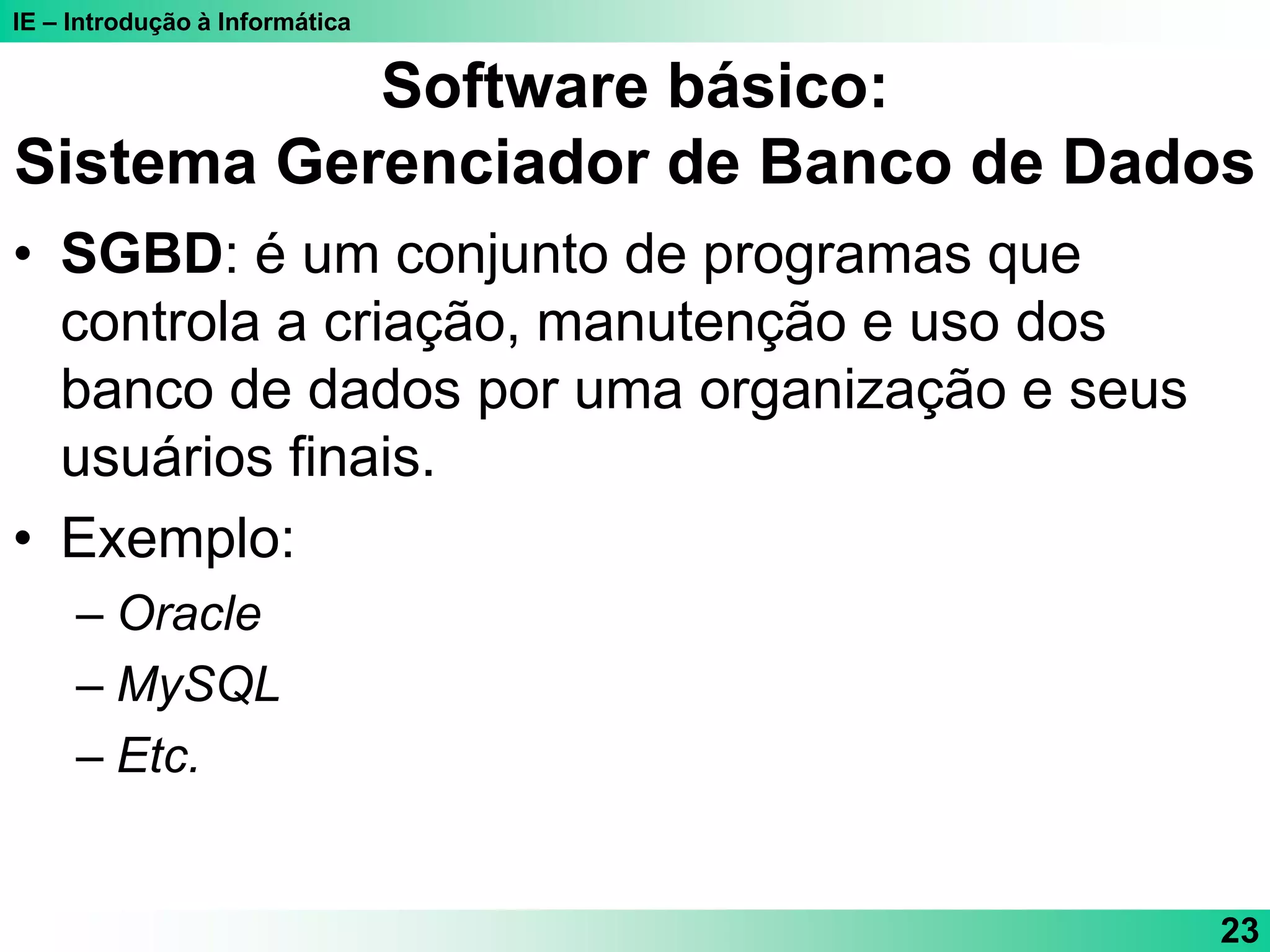 IE – Introdução à Informática

Software básico:
Sistema Gerenciador de Banco de Dados

• SGBD: é um conjunto de programas que controla a criação, manutenção e uso dos banco de dados por uma organização e seus usuários finais.

• Exemplo:
– Oracle
– MySQL
– Etc.

23